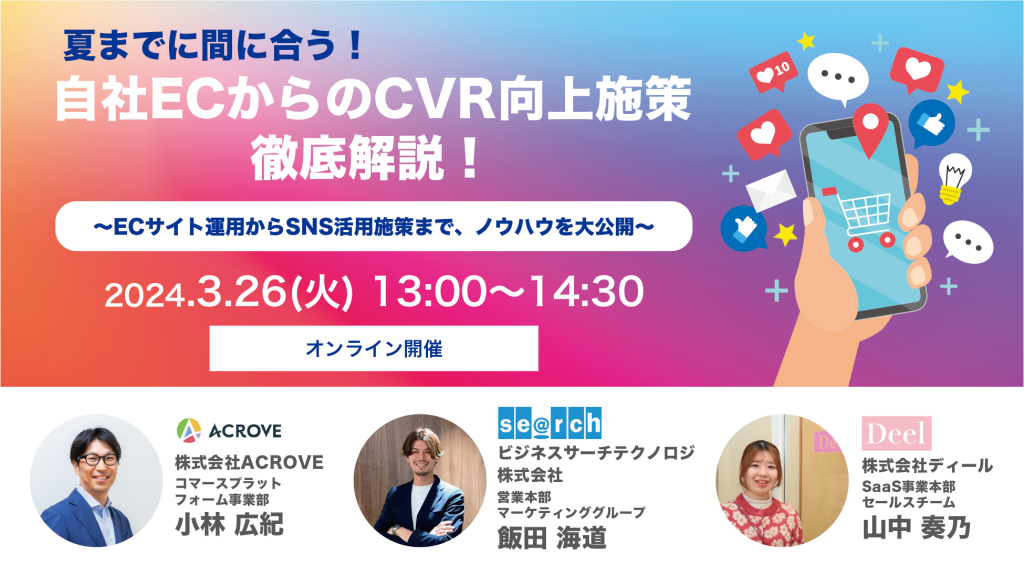 夏までに間に合う！
自社ECからのCVR向上施策
徹底解説！

〜ECサイト運用からSNS活用施策まで、ノウハウを大公開〜

2024.3.26(火) 13:00〜14:30

オンライン開催

10

ACROVE
株式会社ACROVE
コマースプラットフォーム事業部
小林 広紀

se@rch
ビジネスサーチテクノロジ株式会社
営業本部
マーケティンググループ
飯田 海道

Deel
株式会社ディール
SaaS事業本部
セールスチーム
山中 奏乃